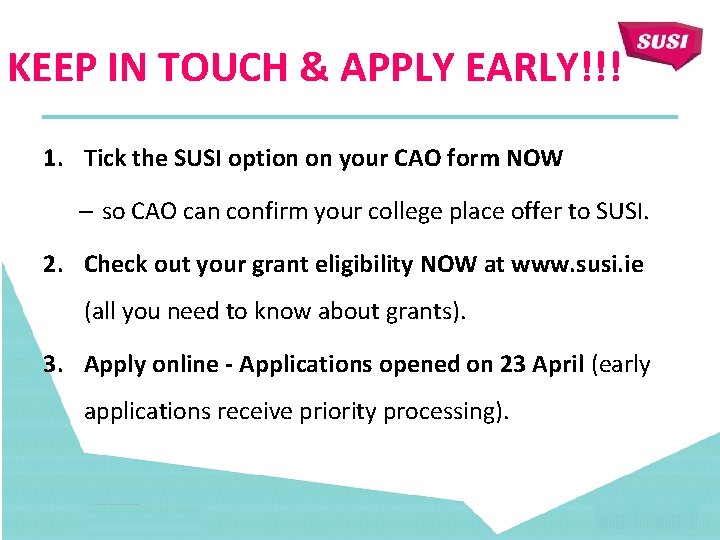 SUSI

KEEP IN TOUCH & APPLY EARLY!!!

1. Tick the SUSI option on your CAO form NOW

– so CAO can confirm your college place offer to SUSI.

2. Check out your grant eligibility NOW at www.susi.ie (all you need to know about grants).

3. Apply online - Applications opened on 23 April (early applications receive priority processing).